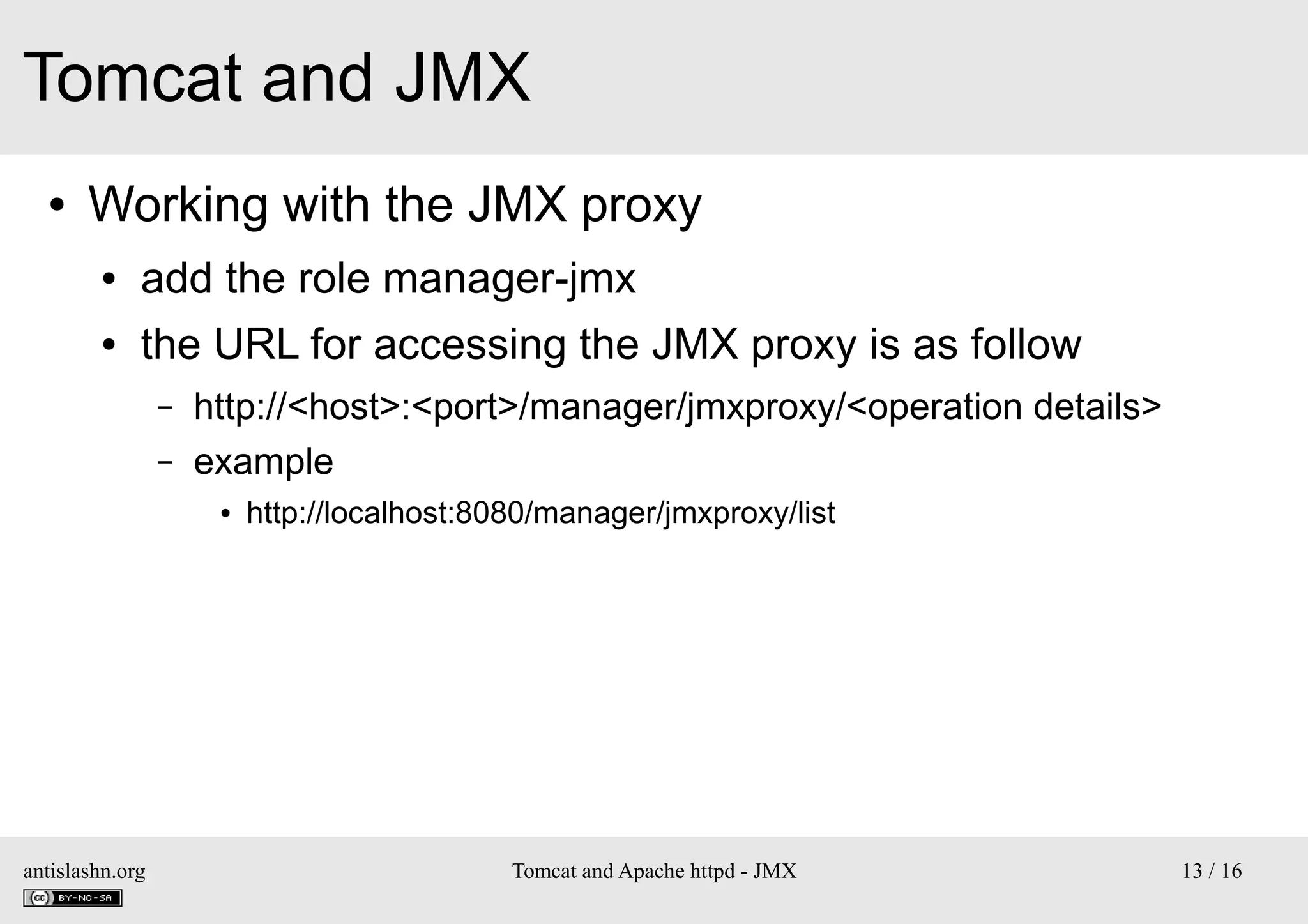 Tomcat and JMX

• Working with the JMX proxy
  • add the role manager-jmx
  • the URL for accessing the JMX proxy is as follow
    – http://<host>:<port>/manager/jmxproxy/<operation details>
    – example
      • http://localhost:8080/manager/jmxproxy/list

antislashn.org
cc BY-NC-SA

Tomcat and Apache httpd - JMX

13 / 16